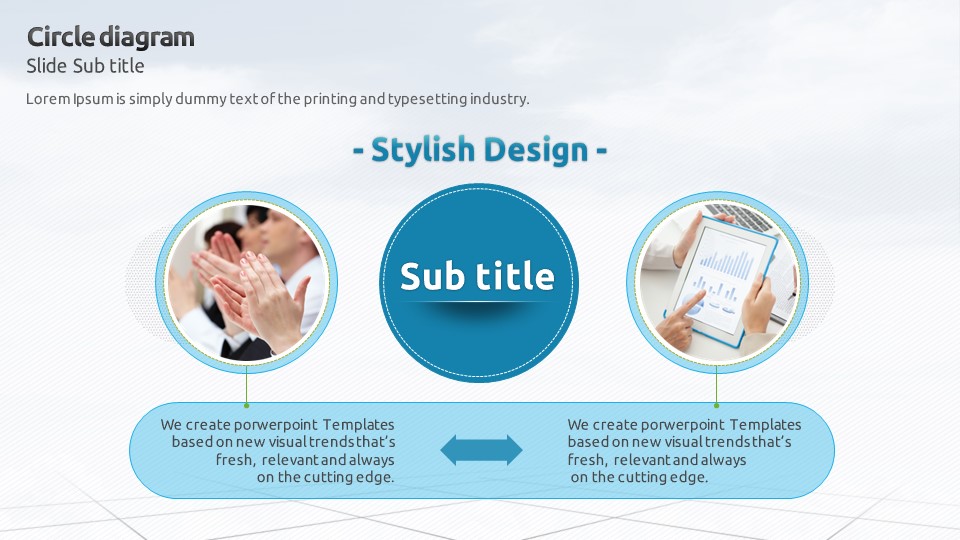 Circle diagram
Slide Sub title
Lorem Ipsum is simply dummy text of the printing and typesetting industry.

- Stylish Design -

Sub title

We create porwerpoint Templates based on new visual trends that's fresh, relevant and always on the cutting edge.

We create porwerpoint Templates based on new visual trends that's fresh, relevant and always on the cutting edge.